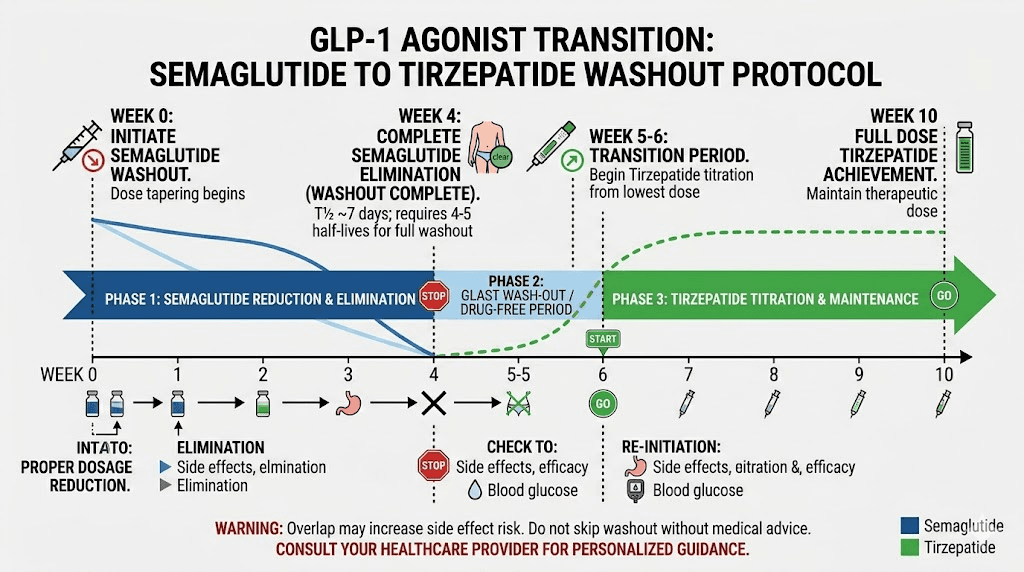 GLP-1 AGONIST TRANSITION:
SEMAGLUTIDE TO TIRZEPATIDE WASHOUT PROTOCOL

WEEK 0:
INITIATE SEMAGLUTIDE WASHOUT.
Dose tapering begins

WEEK 4:
COMPLETE SEMAGLUTIDE ELIMINATION (WASHOUT COMPLETE).
T½ ~7 days; requires 4-5 half-lives for full washout

clear

WEEK 5-6:
TRANSITION PERIOD.
Begin Tirzepatide titration from lowest dose

WEEK 10
FULL DOSE TIRZEPATIDE ACHIEVEMENT.
Maintain therapeutic dose

PHASE 1: SEMAGLUTIDE REDUCTION & ELIMINATION

STOP

PHASE 2:
GLAST WASH-OUT / DRUG-FREE PERIOD

PHASE 3: TIRZEPATIDE TITRATION & MAINTENANCE

GO

START

WEEK 0 1 2 3 4 5-5 6 7 8 9 10

GO

INTATO:
PROPER DOSAGE REDUCTION.

ELIMINATION
Side effects, elmination
Elimination

STOP

CHECK TO:
Side effects, efficacy
Blood glucose

RE-INITIATION:
Side effects, eitration &, efficacy
Blood glucose

WARNING: Overlap may increase side effect risk. Do not skip washout without medical advice.
CONSULT YOUR HEALTHCARE PROVIDER FOR PERSONALIZED GUIDANCE.

Semaglutide
Tirzepatide